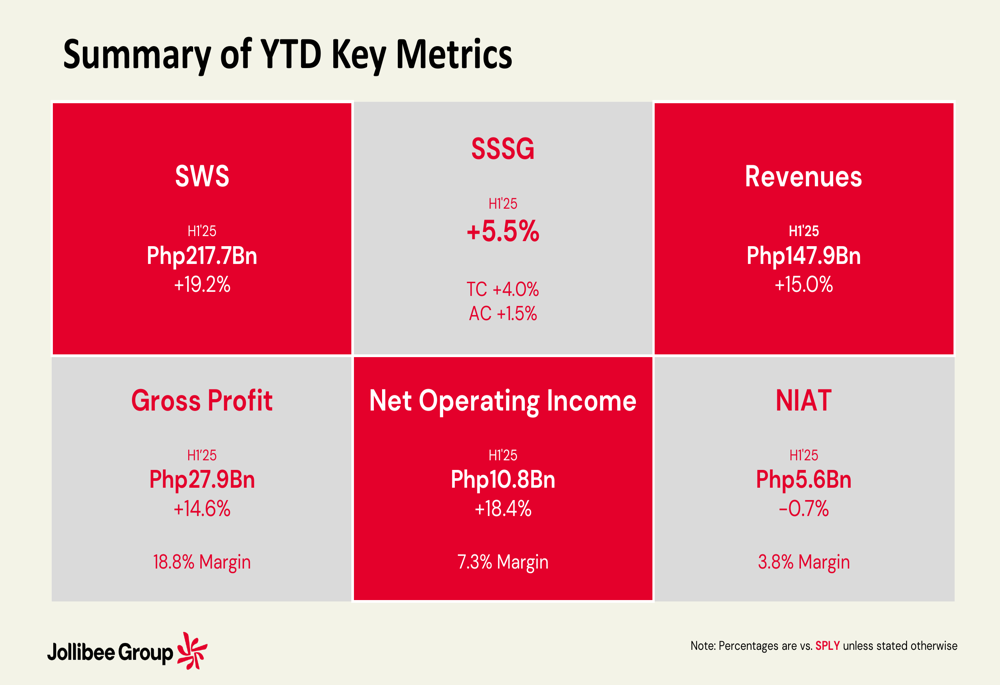 Summary of YTD Key Metrics

SWS
H1'25
Php217.7Bn
+19.2%

SSSG
H1'25
+5.5%
TC +4.0%
AC +1.5%

Revenues
H1'25
Php147.9Bn
+15.0%

Gross Profit
H1'25
Php27.9Bn
+14.6%
18.8% Margin

Net Operating Income
H1'25
Php10.8Bn
+18.4%
7.3% Margin

NIAT
H1'25
Php5.6Bn
-0.7%
3.8% Margin

Jollibee Group

Note: Percentages are vs. SPLY unless stated otherwise